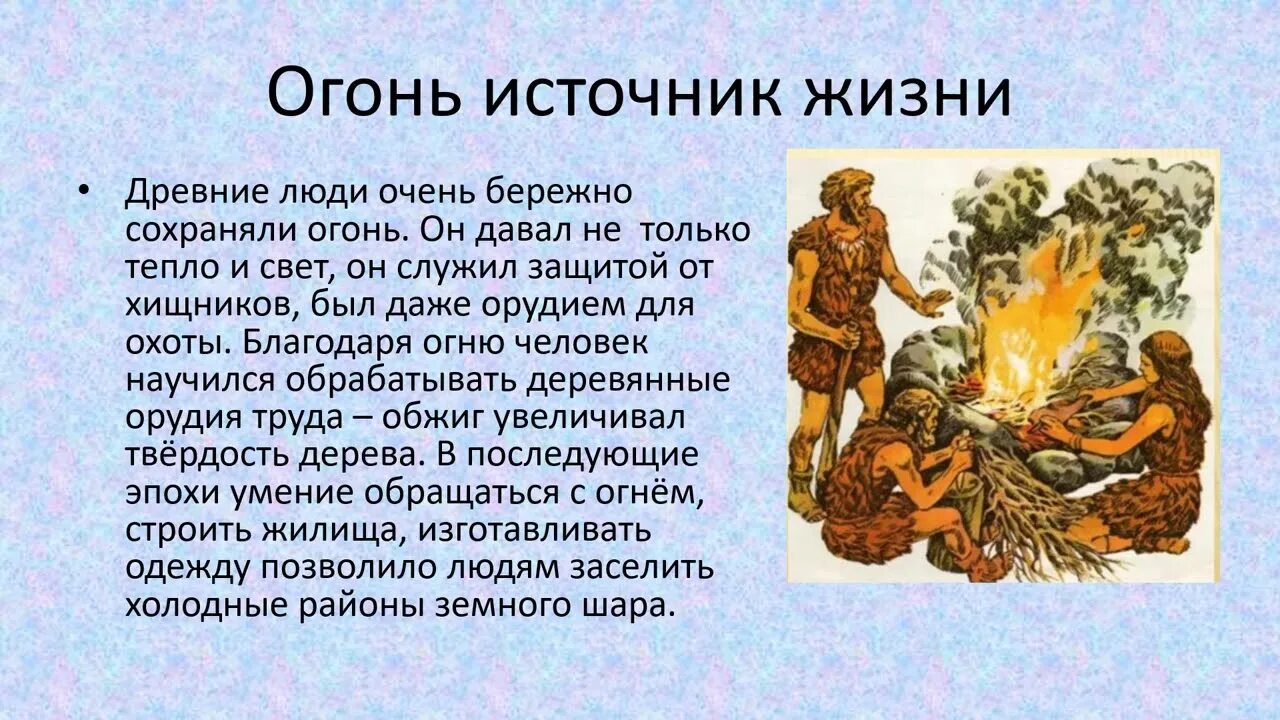 Огонь источник жизни

• Древние люди очень бережно сохраняли огонь. Он давал не только тепло и свет, он служил защитой от хищников, был даже орудием для охоты. Благодаря огню человек научился обрабатывать деревянные орудия труда – обжиг увеличивал твёрдость дерева. В последующие эпохи умение обращаться с огнём, строить жилища, изготавливать одежду позволило людям заселить холодные районы земного шара.